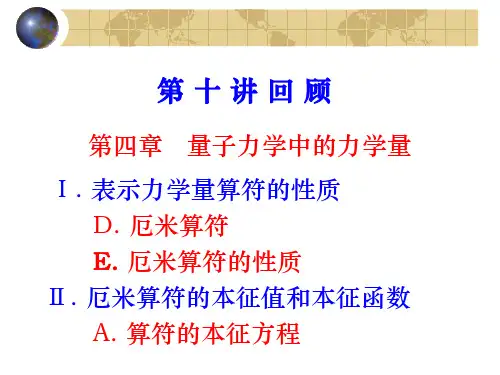 第 十 讲 回 顾

第四章　量子力学中的力学量

Ⅰ. 表示力学量算符的性质

D. 厄米算符

E. 厄米算符的性质

Ⅱ. 厄米算符的本征值和本征函数

A. 算符的本征方程